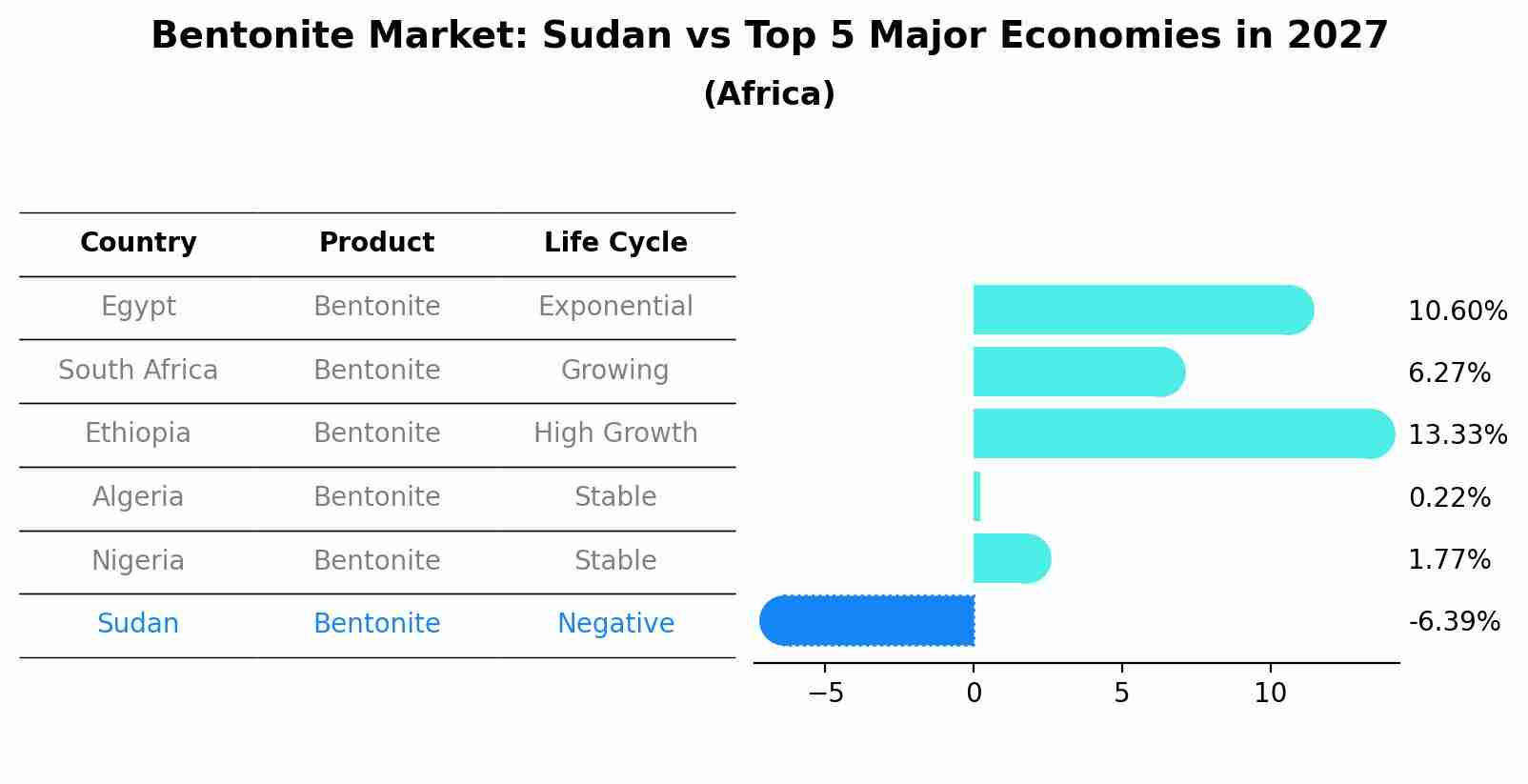 Bentonite Market: Sudan vs Top 5 Major Economies in 2027
(Africa)

| Country | Product | Life Cycle |
|---|---|---|
| Egypt | Bentonite | Exponential |
| South Africa | Bentonite | Growing |
| Ethiopia | Bentonite | High Growth |
| Algeria | Bentonite | Stable |
| Nigeria | Bentonite | Stable |
| Sudan | Bentonite | Negative |

10.60%
6.27%
13.33%
0.22%
1.77%
-6.39%

−5
0
5
10